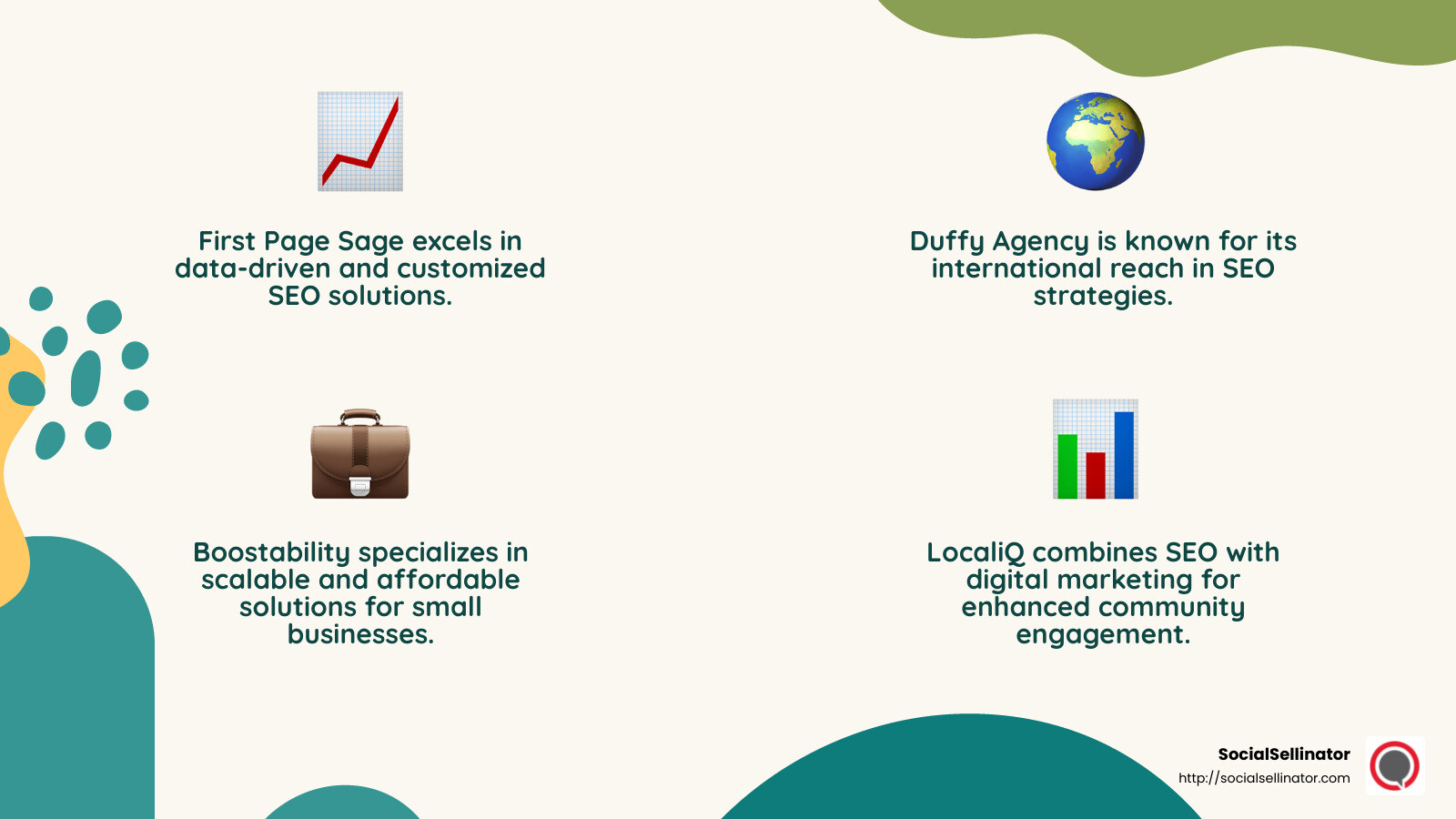 First Page Sage excels in data-driven and customized SEO solutions.

Duffy Agency is known for its international reach in SEO strategies.

Boostability specializes in scalable and affordable solutions for small businesses.

LocaliQ combines SEO with digital marketing for enhanced community engagement.

SocialSellinator
http://socialsellinator.com